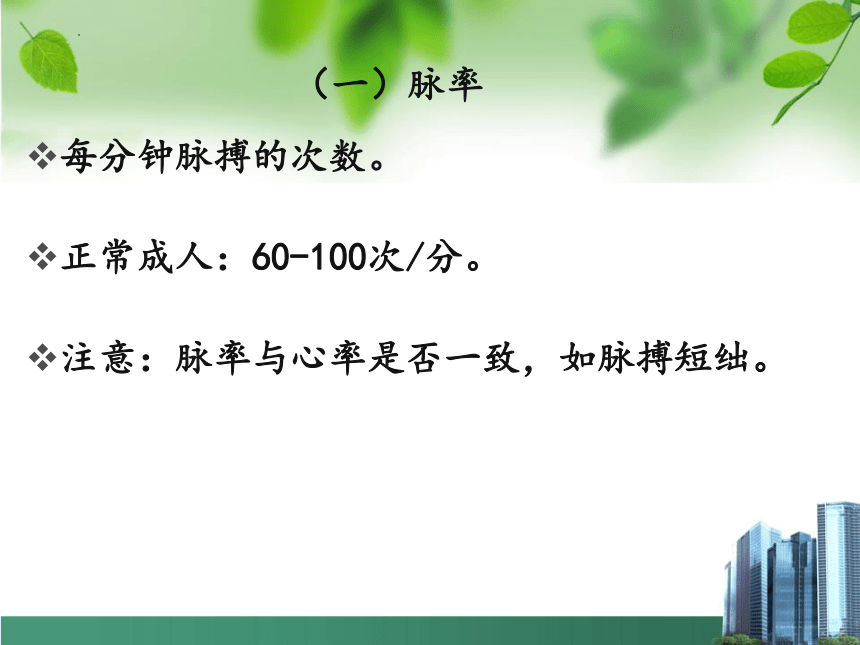 （一）脉率

❖每分钟脉搏的次数。

❖正常成人：60-100次/分。

❖注意：脉率与心率是否一致，如脉搏短绌。